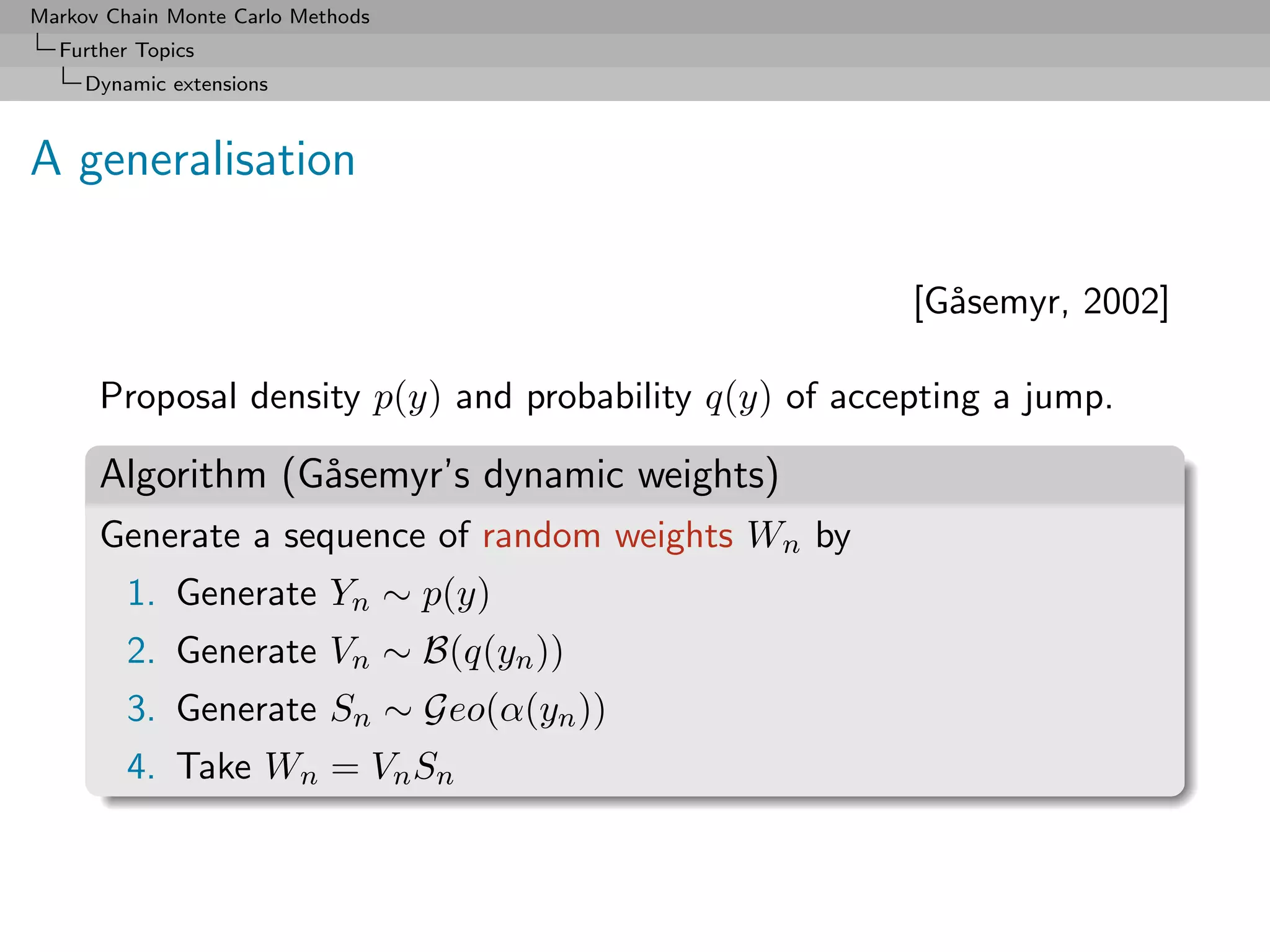 Markov Chain Monte Carlo Methods
Further Topics
Dynamic extensions

A generalisation

[Gåsemyr, 2002]

Proposal density $p(y)$ and probability $q(y)$ of accepting a jump.

Algorithm (Gåsemyr's dynamic weights)

Generate a sequence of random weights $W_n$ by

1. Generate $Y_n \sim p(y)$
2. Generate $V_n \sim \mathcal{B}(q(y_n))$
3. Generate $S_n \sim \mathcal{G}eo(\alpha(y_n))$
4. Take $W_n = V_n S_n$